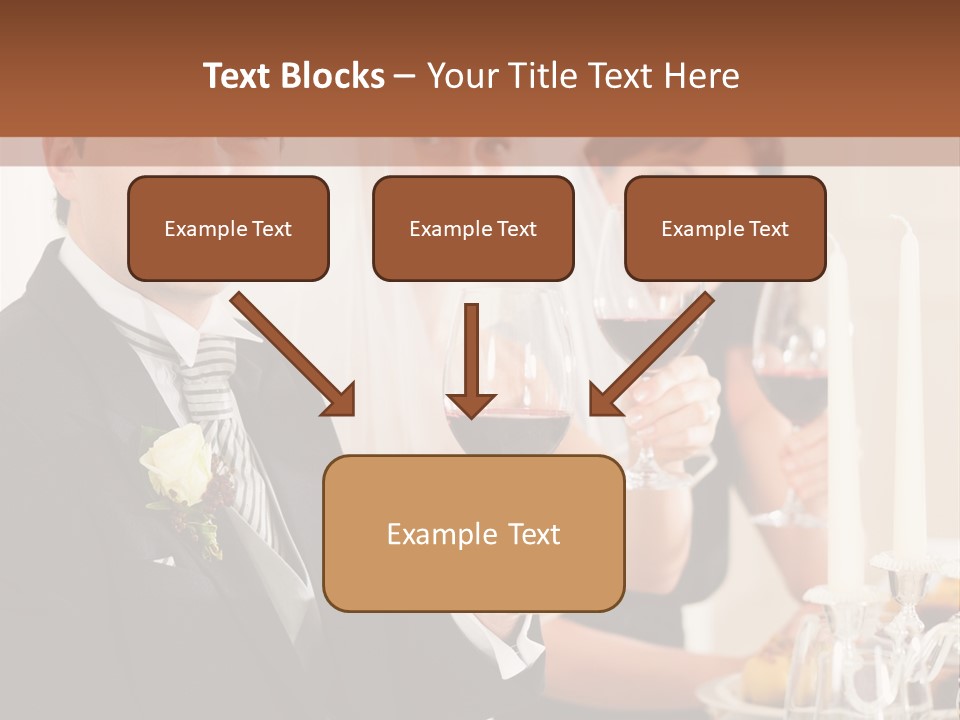 Text Blocks – Your Title Text Here

Example Text

Example Text

Example Text

Example Text